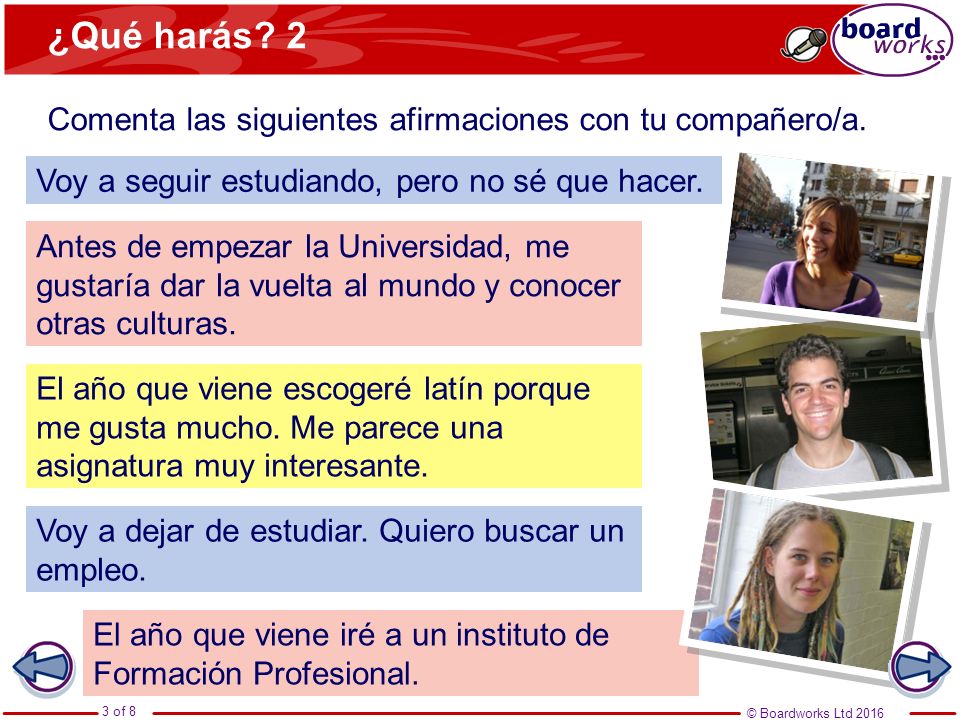 ¿Qué harás? 2

boardworks

Comenta las siguientes afirmaciones con tu compañero/a.

Voy a seguir estudiando, pero no sé que hacer.

Antes de empezar la Universidad, me gustaría dar la vuelta al mundo y conocer otras culturas.

El año que viene escogeré latín porque me gusta mucho. Me parece una asignatura muy interesante.

Voy a dejar de estudiar. Quiero buscar un empleo.

El año que viene iré a un instituto de Formación Profesional.

3 of 8

© Boardworks Ltd 2016